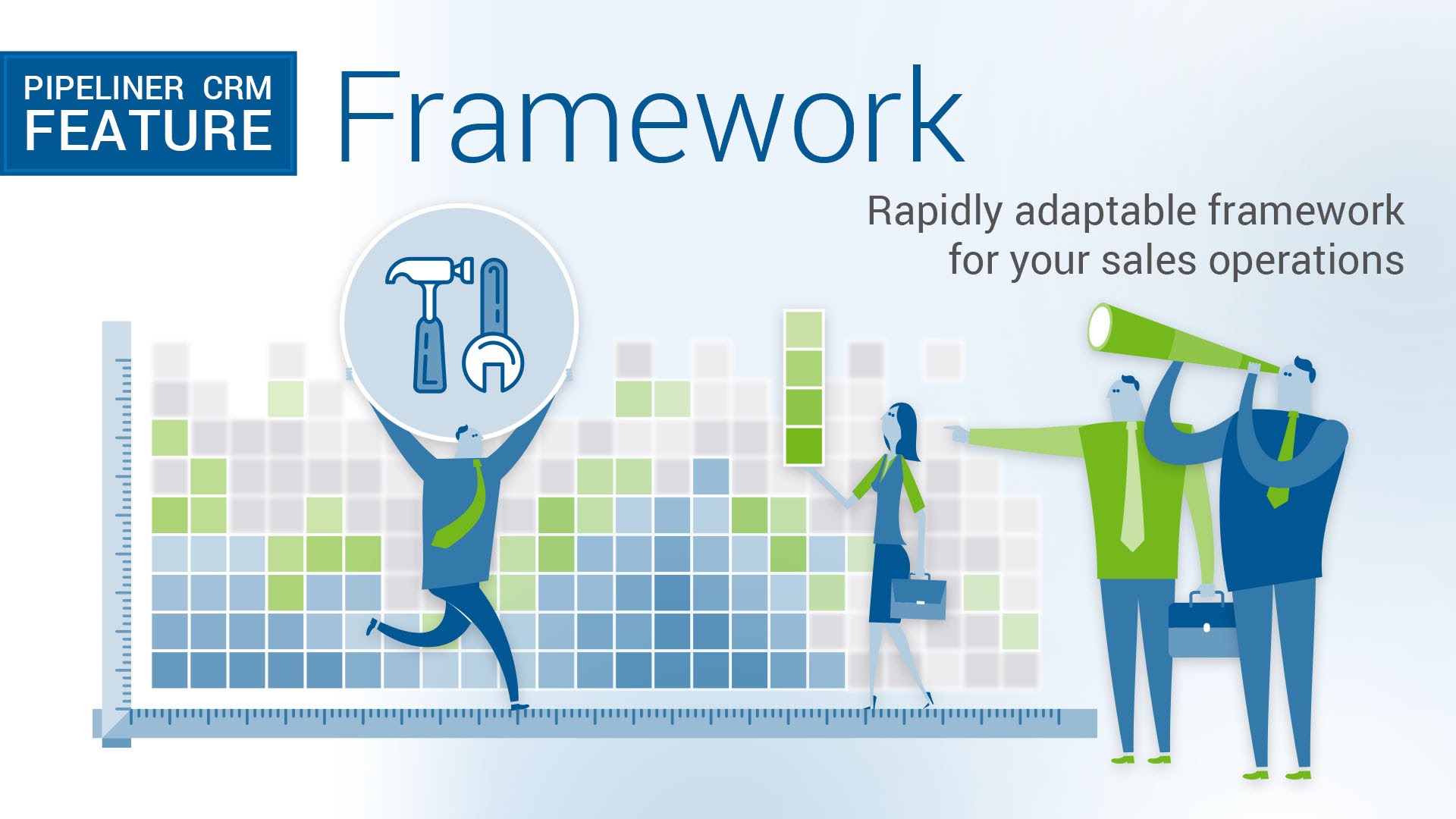 PIPELINER CRM
FEATURE

Framework

Rapidly adaptable framework for your sales operations